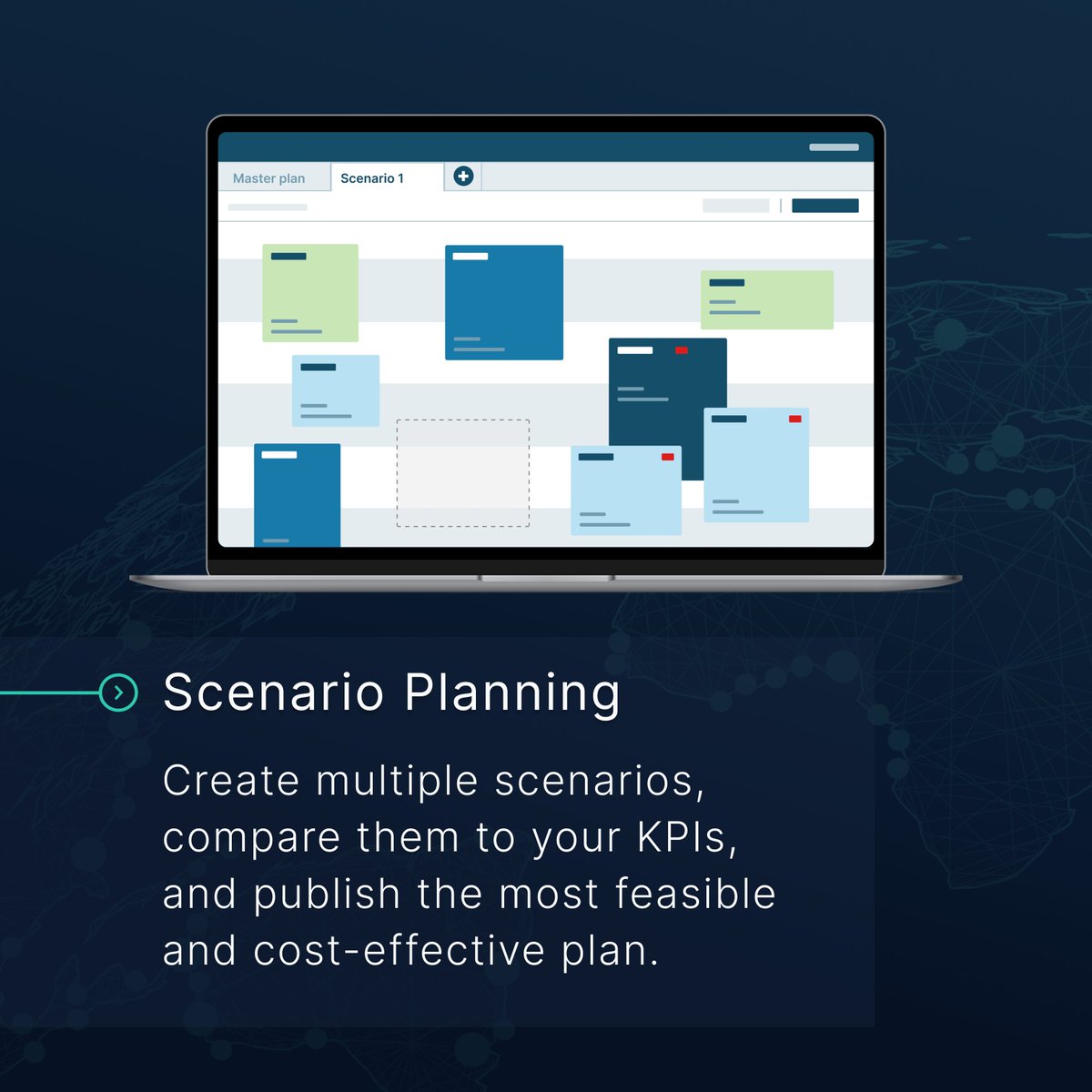 Master plan
Scenario 1

Scenario Planning

Create multiple scenarios, compare them to your KPIs, and publish the most feasible and cost-effective plan.